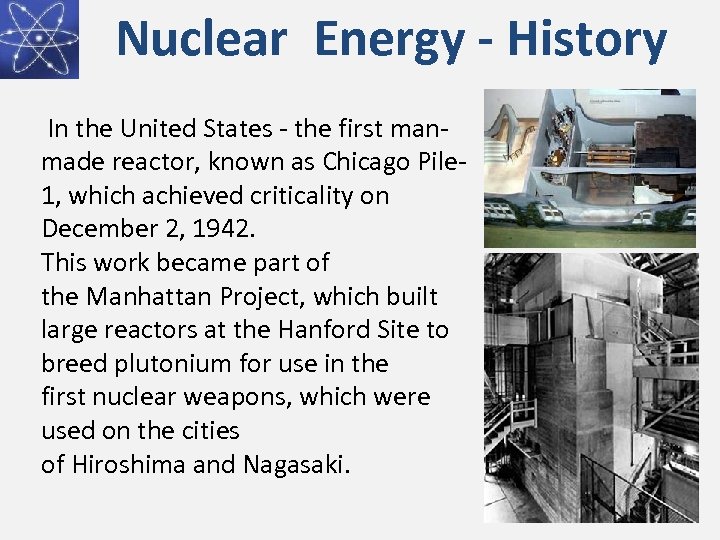 Nuclear Energy - History

In the United States - the first man-made reactor, known as Chicago Pile-1, which achieved criticality on December 2, 1942.
This work became part of the Manhattan Project, which built large reactors at the Hanford Site to breed plutonium for use in the first nuclear weapons, which were used on the cities of Hiroshima and Nagasaki.